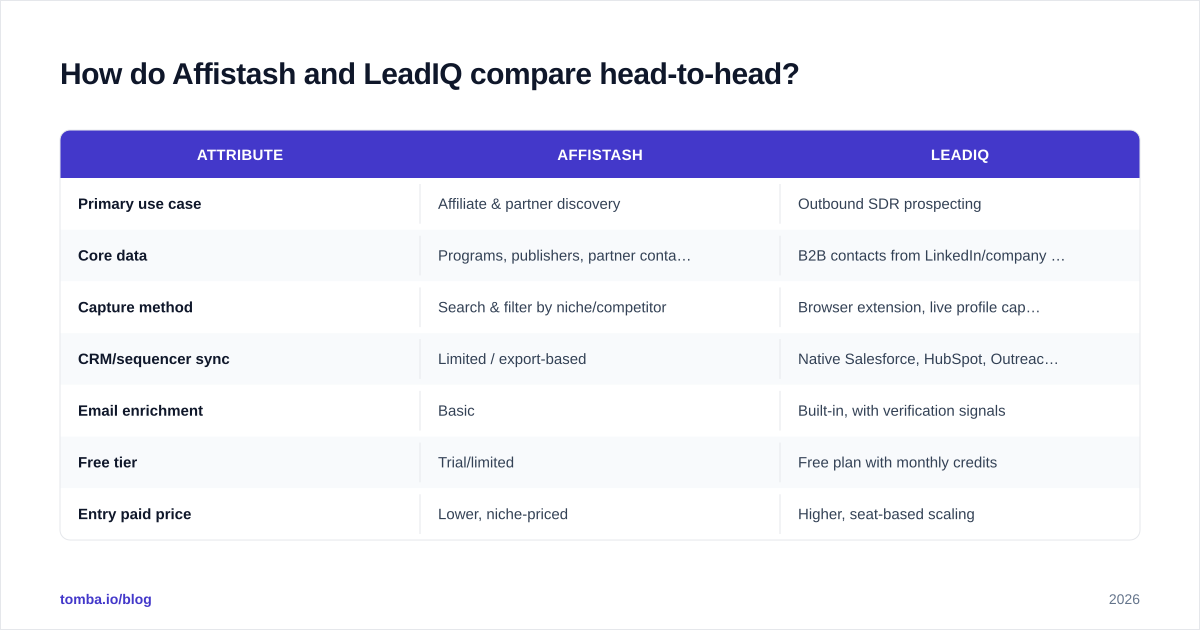 How do Affistash and LeadIQ compare head-to-head?

| ATTRIBUTE | AFFISTASH | LEADIQ |
|---|---|---|
| Primary use case | Affiliate & partner discovery | Outbound SDR prospecting |
| Core data | Programs, publishers, partner conta… | B2B contacts from LinkedIn/company … |
| Capture method | Search & filter by niche/competitor | Browser extension, live profile cap… |
| CRM/sequencer sync | Limited / export-based | Native Salesforce, HubSpot, Outreac… |
| Email enrichment | Basic | Built-in, with verification signals |
| Free tier | Trial/limited | Free plan with monthly credits |
| Entry paid price | Lower, niche-priced | Higher, seat-based scaling |

tomba.io/blog

2026